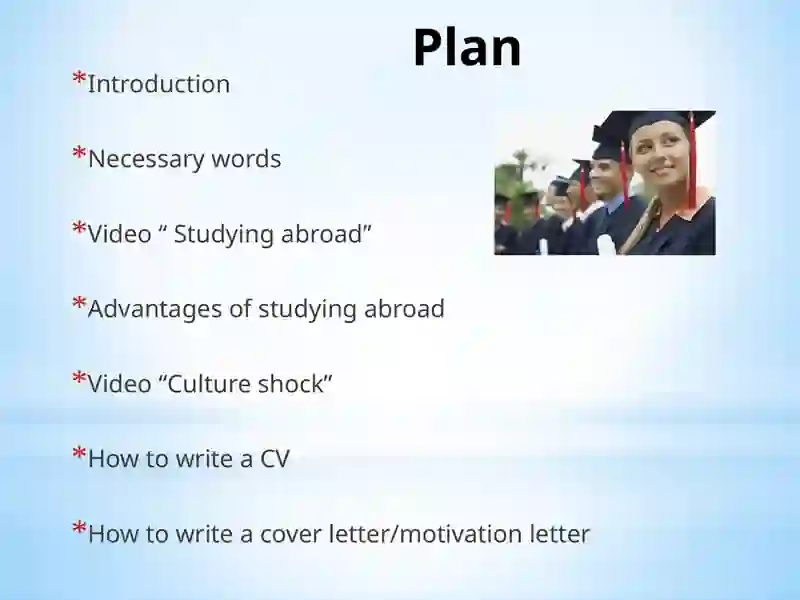 Plan

*Introduction

*Necessary words

*Video “ Studying abroad”

*Advantages of studying abroad

*Video “Culture shock”

*How to write a CV

*How to write a cover letter/motivation letter